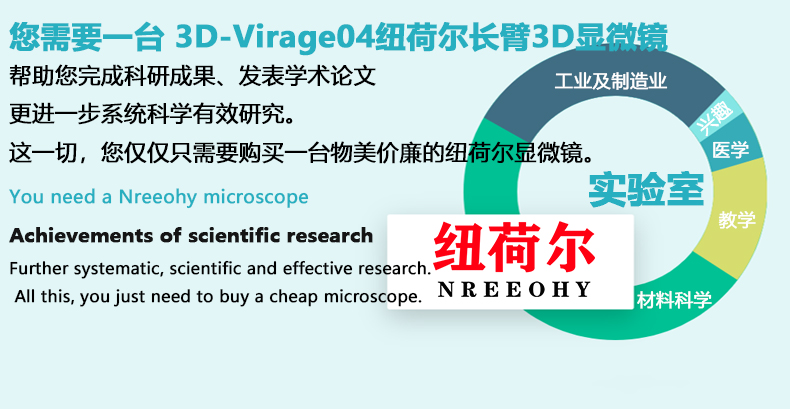 您需要一台 3D-Virage04纽荷尔长臂3D显微镜

帮助您完成科研成果、发表学术论文

更进一步系统科学有效研究。

这一切，您仅仅只需要购买一台物美价廉的纽荷尔显微镜。

You need a Nreeohy microscope

Achievements of scientific research

Further systematic, scientific and effective research.

All this, you just need to buy a cheap microscope.

工业及制造业

兴趣

医学

实验室

教学

材料科学

纽荷尔

NREEOHY